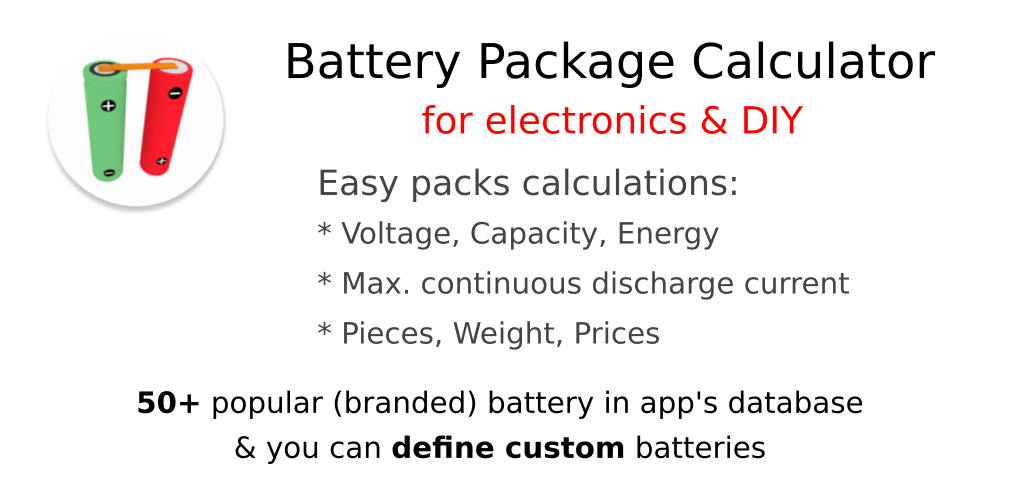 Battery Package Calculator
for electronics & DIY

Easy packs calculations:
* Voltage, Capacity, Energy
* Max. continuous discharge current
* Pieces, Weight, Prices

50+ popular (branded) battery in app's database & you can define custom batteries